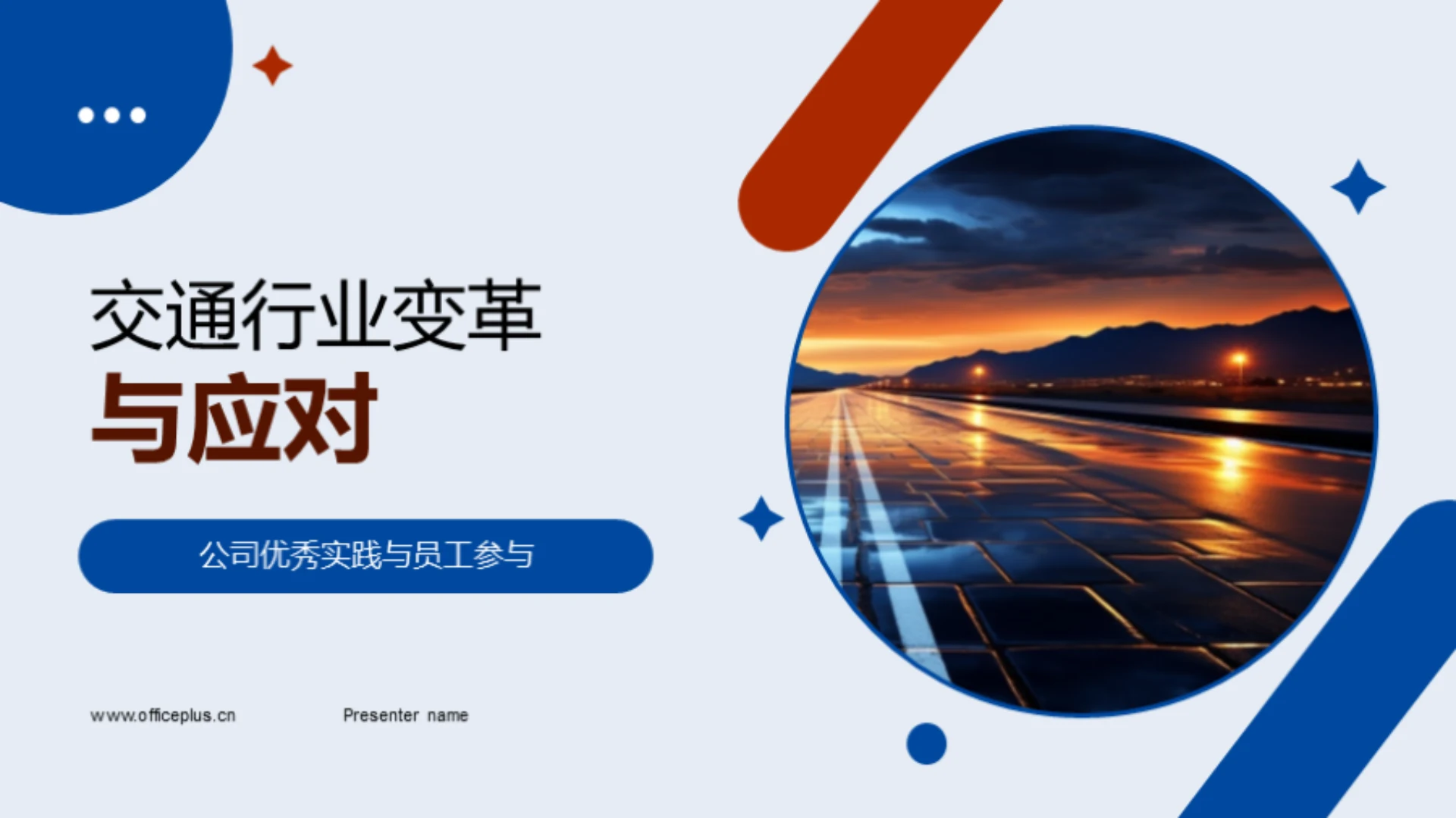 交通行业变革
与应对

公司优秀实践与员工参与

www.officeplus.cn

Presenter name